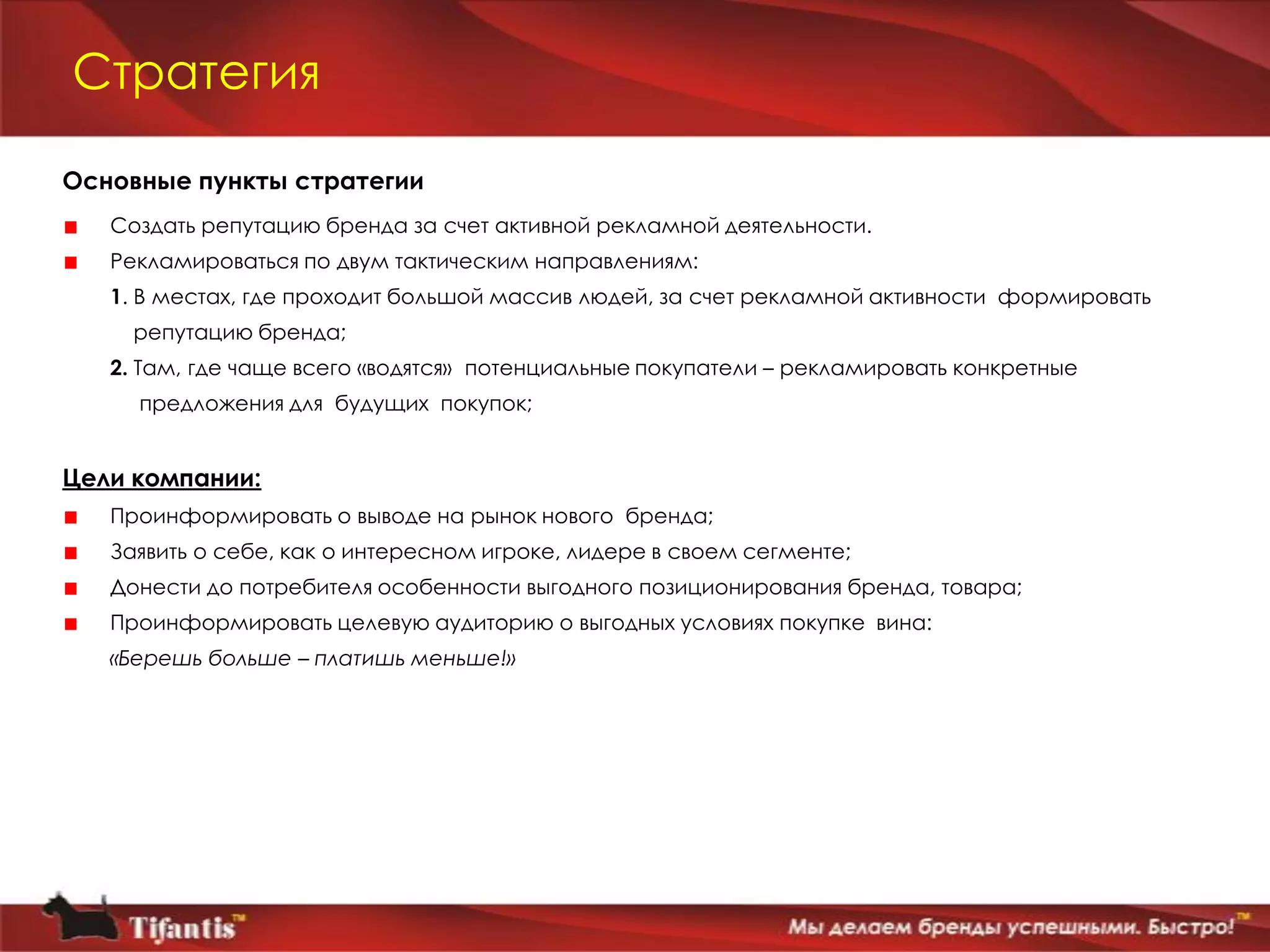 Стратегия

Основные пункты стратегии

■ Создать репутацию бренда за счет активной рекламной деятельности.

■ Рекламироваться по двум тактическим направлениям:

1. В местах, где проходит большой массив людей, за счет рекламной активности формировать репутацию бренда;

2. Там, где чаще всего «водятся» потенциальные покупатели – рекламировать конкретные предложения для будущих покупок;

Цели компании:

■ Проинформировать о выводе на рынок нового бренда;

■ Заявить о себе, как о интересном игроке, лидере в своем сегменте;

■ Донести до потребителя особенности выгодного позиционирования бренда, товара;

■ Проинформировать целевую аудиторию о выгодных условиях покупке вина: «Берешь больше – платишь меньше!»

Tifantis™

Мы делаем бренды успешными. Быстро!™